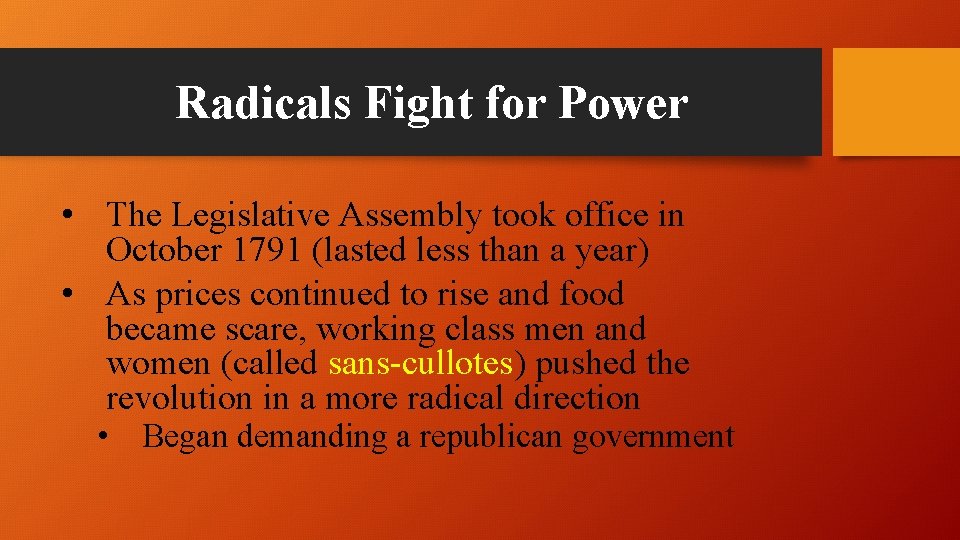 Radicals Fight for Power

• The Legislative Assembly took office in October 1791 (lasted less than a year)
• As prices continued to rise and food became scare, working class men and women (called sans-cullotes) pushed the revolution in a more radical direction
  • Began demanding a republican government